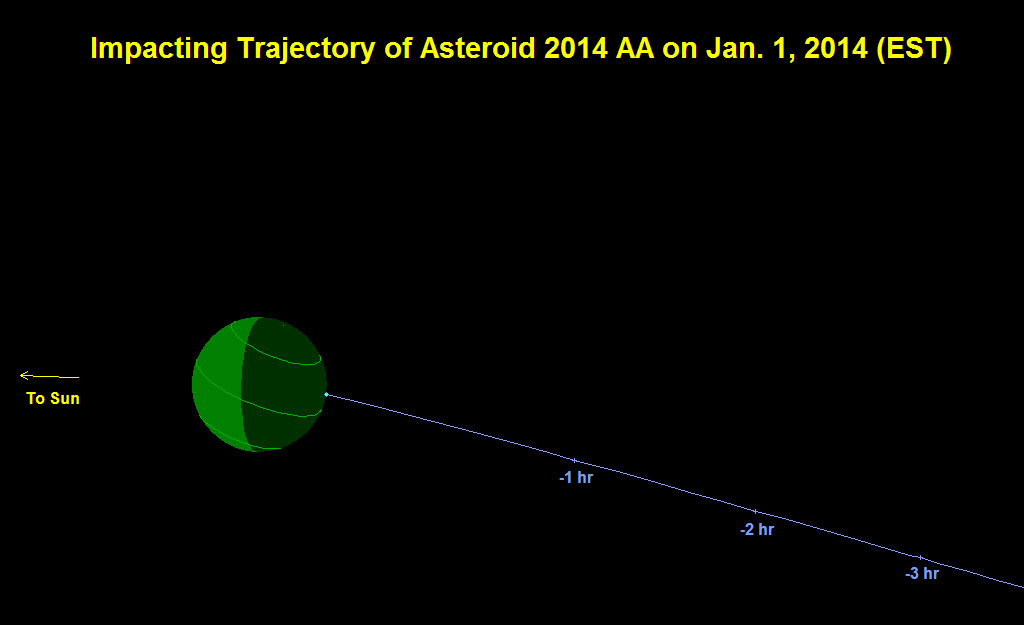 Impacting Trajectory of Asteroid 2014 AA on Jan. 1, 2014 (EST)

To Sun

-1 hr

-2 hr

-3 hr